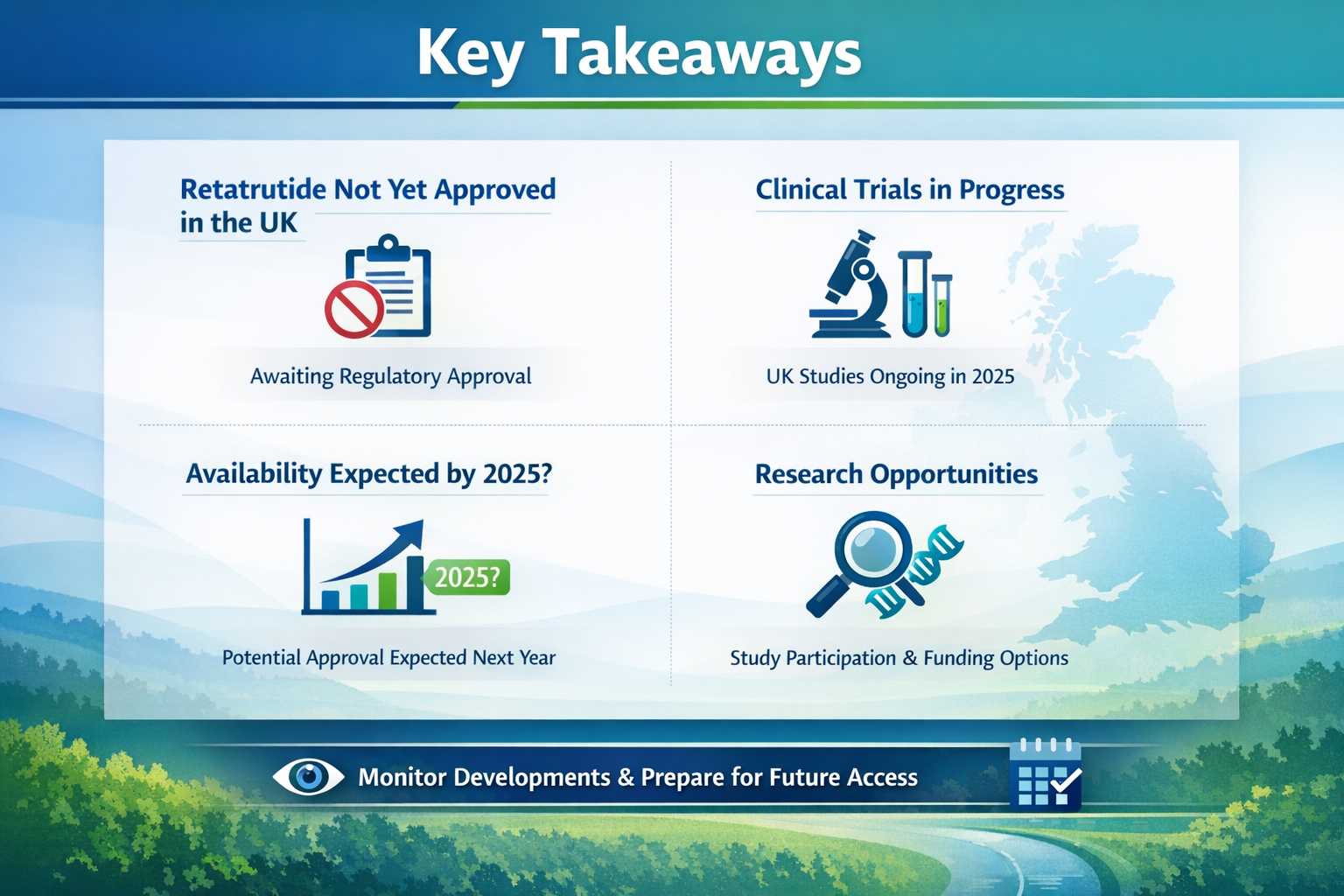 Key Takeaways

Retatrutide Not Yet Approved in the UK

Awaiting Regulatory Approval

Clinical Trials in Progress

UK Studies Ongoing in 2025

Availability Expected by 2025?

2025?

Potential Approval Expected Next Year

Research Opportunities

Study Participation & Funding Options

Monitor Developments & Prepare for Future Access